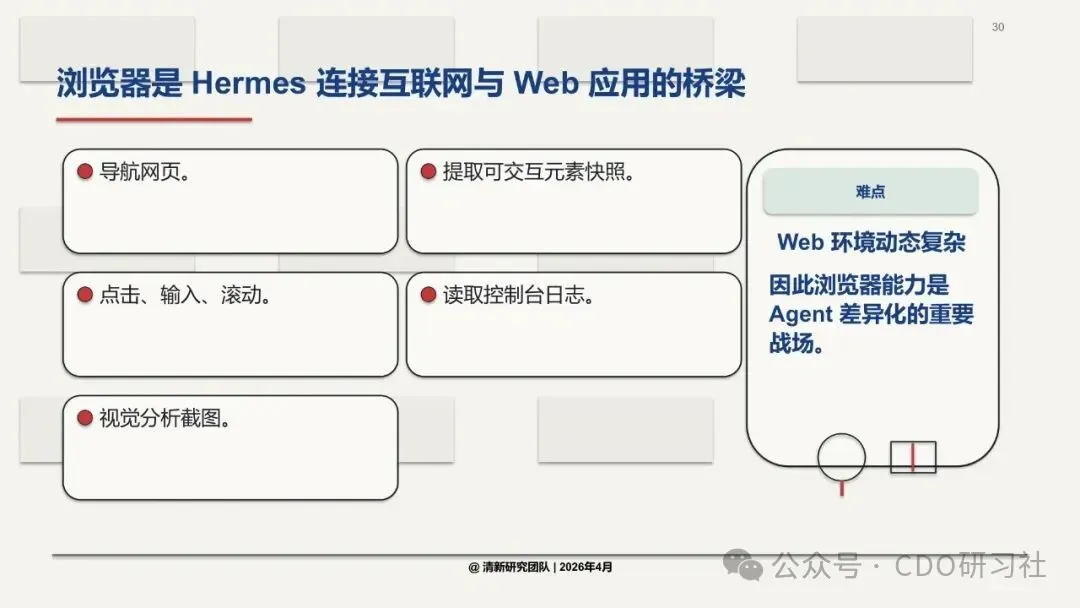 30

浏览器是 Hermes 连接互联网与 Web 应用的桥梁

导航网页。

提取可交互元素快照。

点击、输入、滚动。

读取控制台日志。

视觉分析截图。

难点

Web 环境动态复杂

因此浏览器能力是 Agent 差异化的重要战场。

@ 清新研究团队 | 2026年4月

公众号 · CDO研习社